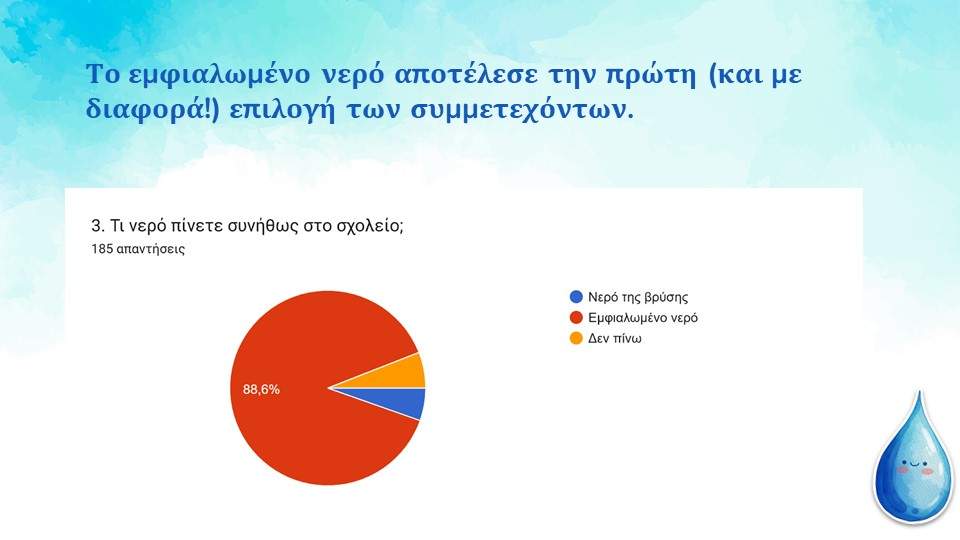 Το εμφιαλωμένο νερό αποτέλεσε την πρώτη (και με διαφορά!) επιλογή των συμμετεχόντων.

3. Τι νερό πίνετε συνήθως στο σχολείο;
185 απαντήσεις

88,6%

Νερό της βρύσης
Εμφιαλωμένο νερό
Δεν πίνω